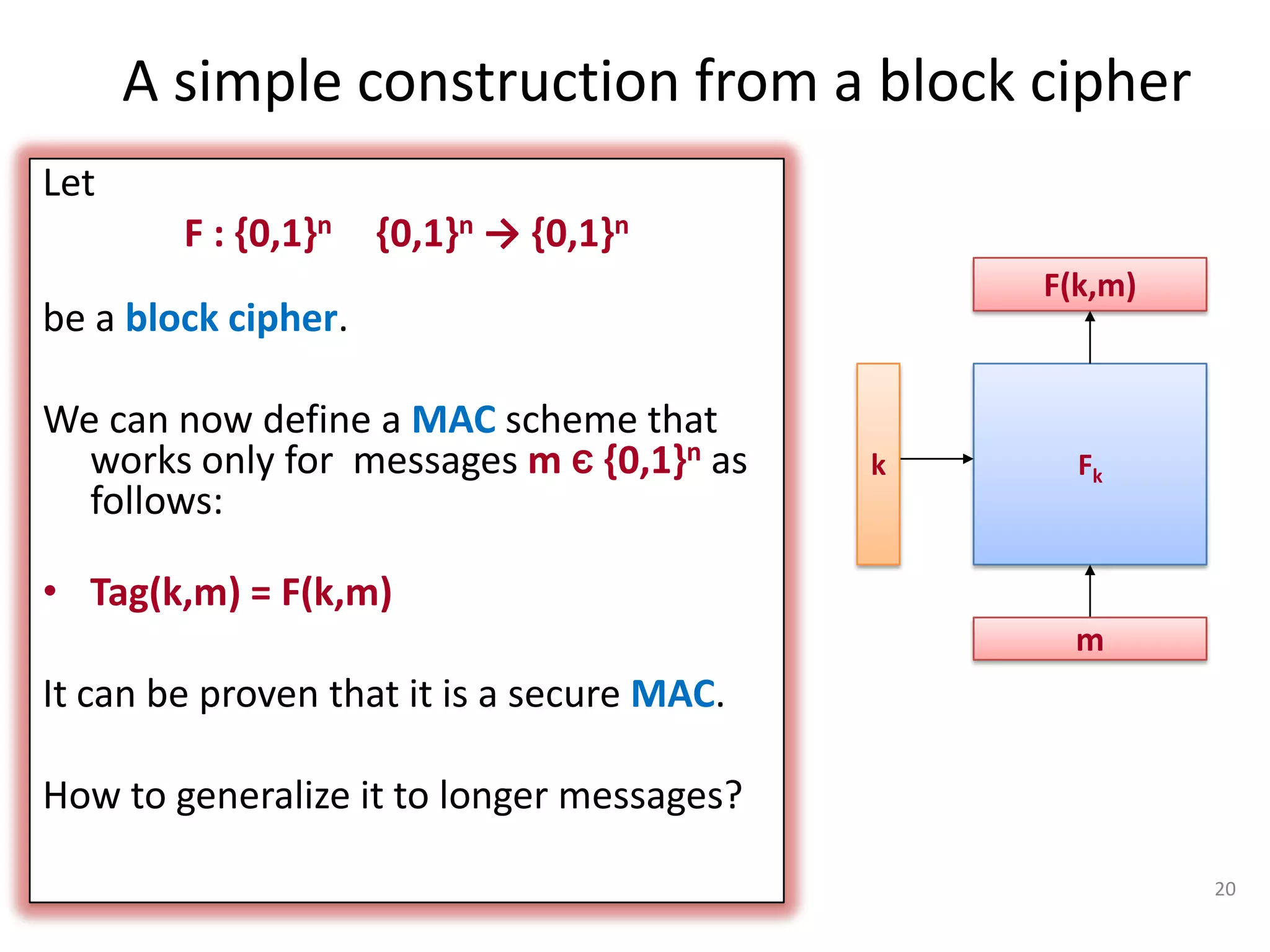 A simple construction from a block cipher

Let

$F : \{0,1\}^n \quad \{0,1\}^n \rightarrow \{0,1\}^n$

be a block cipher.

We can now define a MAC scheme that works only for messages $m \in \{0,1\}^n$ as follows:

• Tag(k,m) = F(k,m)

It can be proven that it is a secure MAC.

How to generalize it to longer messages?

F(k,m)

k

$F_k$

m

20